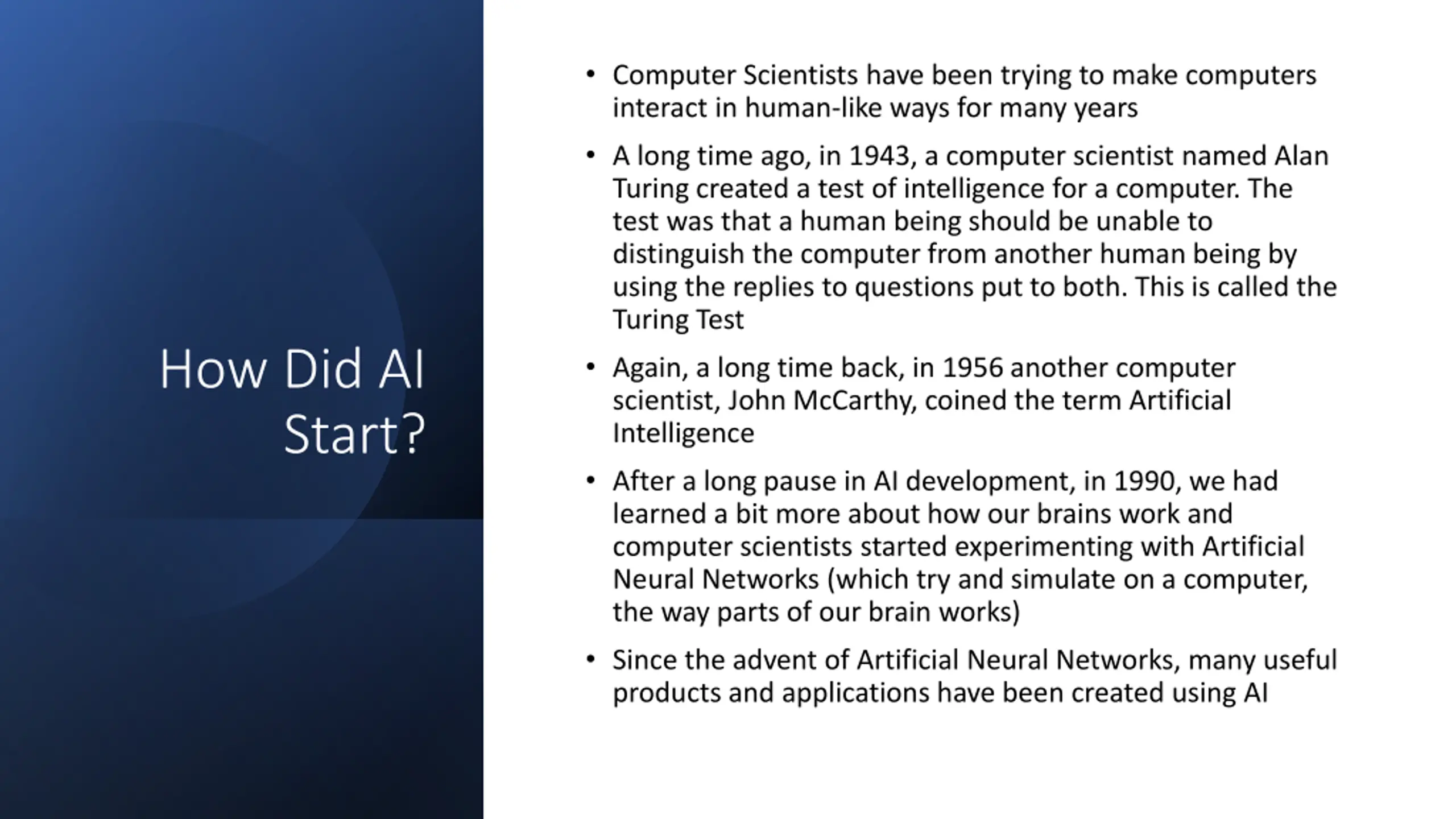 How Did AI Start?

• Computer Scientists have been trying to make computers interact in human-like ways for many years

• A long time ago, in 1943, a computer scientist named Alan Turing created a test of intelligence for a computer. The test was that a human being should be unable to distinguish the computer from another human being by using the replies to questions put to both. This is called the Turing Test

• Again, a long time back, in 1956 another computer scientist, John McCarthy, coined the term Artificial Intelligence

• After a long pause in AI development, in 1990, we had learned a bit more about how our brains work and computer scientists started experimenting with Artificial Neural Networks (which try and simulate on a computer, the way parts of our brain works)

• Since the advent of Artificial Neural Networks, many useful products and applications have been created using AI